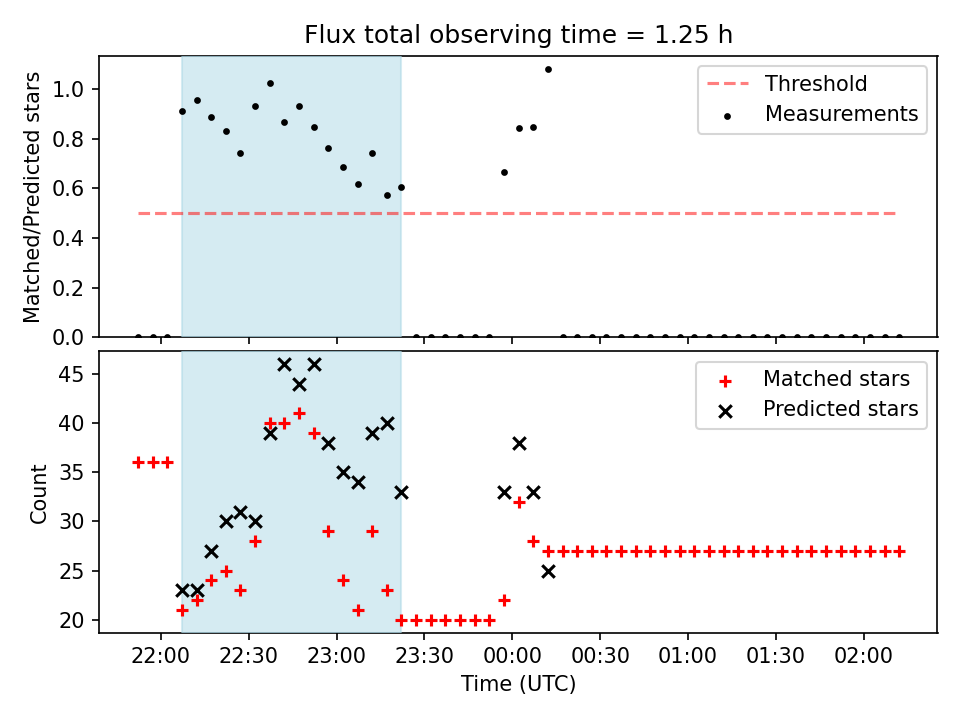 Flux total observing time = 1.25 h

Matched/Predicted stars

1.0
0.8
0.6
0.4
0.2
0.0

Threshold
Measurements

Count

45
40
35
30
25
20

Matched stars
Predicted stars

22:00
22:30
23:00
23:30
00:00
00:30
01:00
01:30
02:00

Time (UTC)